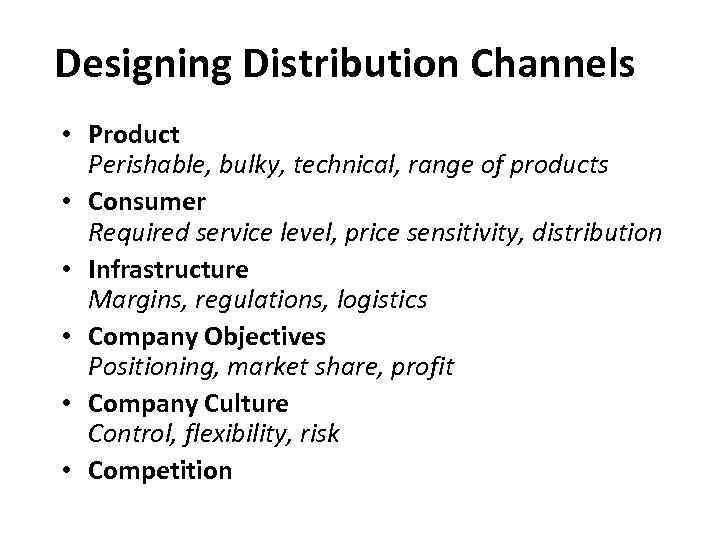 Designing Distribution Channels

• Product
Perishable, bulky, technical, range of products

• Consumer
Required service level, price sensitivity, distribution

• Infrastructure
Margins, regulations, logistics

• Company Objectives
Positioning, market share, profit

• Company Culture
Control, flexibility, risk

• Competition